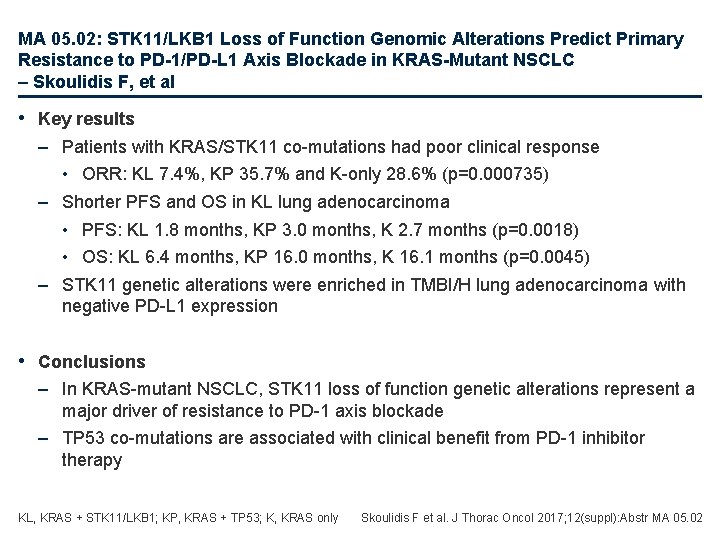 MA 05.02: STK11/LKB1 Loss of Function Genomic Alterations Predict Primary Resistance to PD-1/PD-L1 Axis Blockade in KRAS-Mutant NSCLC – Skoulidis F, et al

• Key results
– Patients with KRAS/STK11 co-mutations had poor clinical response
• ORR: KL 7.4%, KP 35.7% and K-only 28.6% (p=0.000735)
– Shorter PFS and OS in KL lung adenocarcinoma
• PFS: KL 1.8 months, KP 3.0 months, K 2.7 months (p=0.0018)
• OS: KL 6.4 months, KP 16.0 months, K 16.1 months (p=0.0045)
– STK11 genetic alterations were enriched in TMBI/H lung adenocarcinoma with negative PD-L1 expression

• Conclusions
– In KRAS-mutant NSCLC, STK11 loss of function genetic alterations represent a major driver of resistance to PD-1 axis blockade
– TP53 co-mutations are associated with clinical benefit from PD-1 inhibitor therapy

KL, KRAS + STK11/LKB1; KP, KRAS + TP53; K, KRAS only

Skoulidis F et al. J Thorac Oncol 2017;12(suppl):Abstr MA 05.02